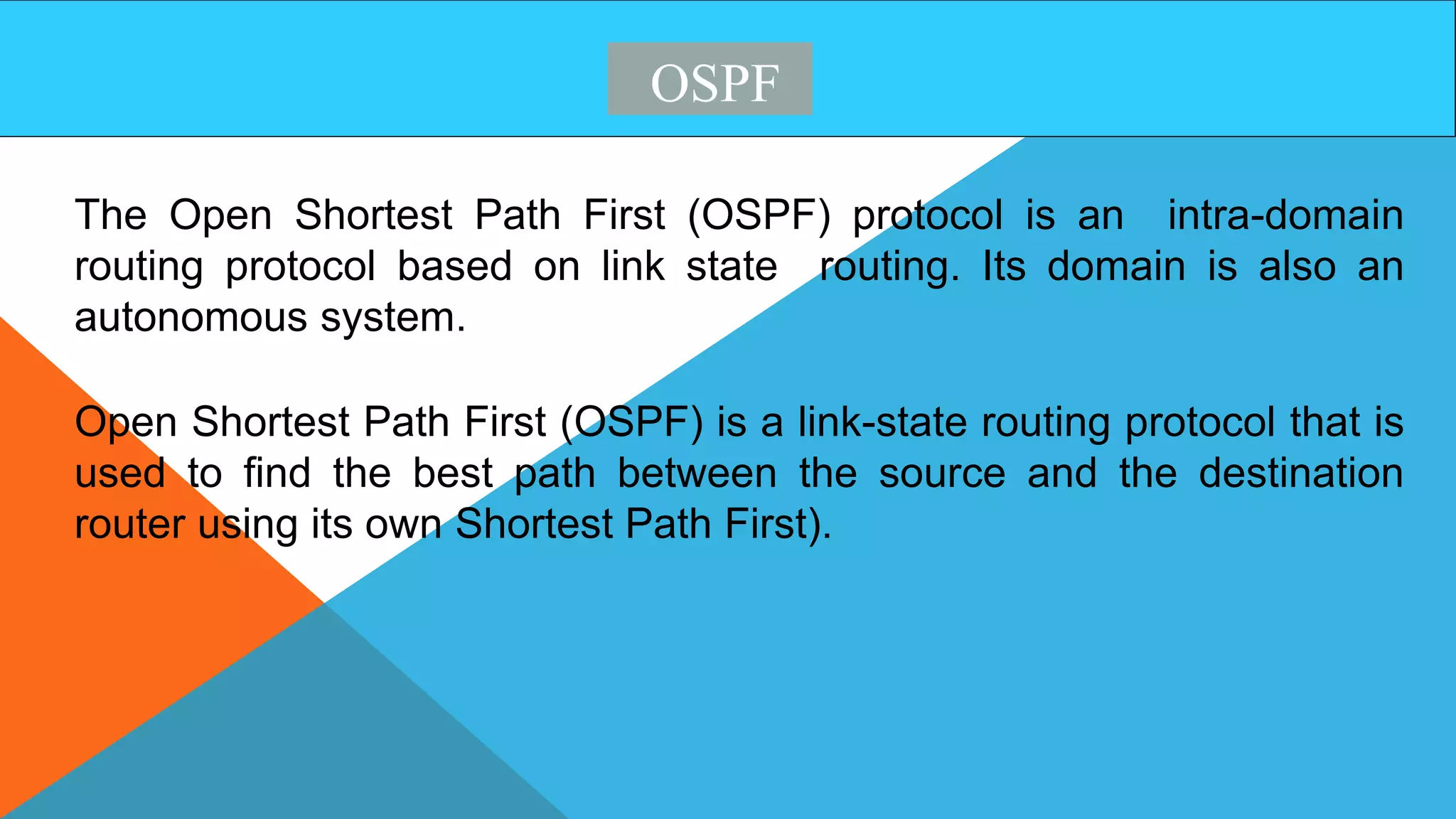 OSPF

The Open Shortest Path First (OSPF) protocol is an intra-domain routing protocol based on link state routing. Its domain is also an autonomous system.

Open Shortest Path First (OSPF) is a link-state routing protocol that is used to find the best path between the source and the destination router using its own Shortest Path First).